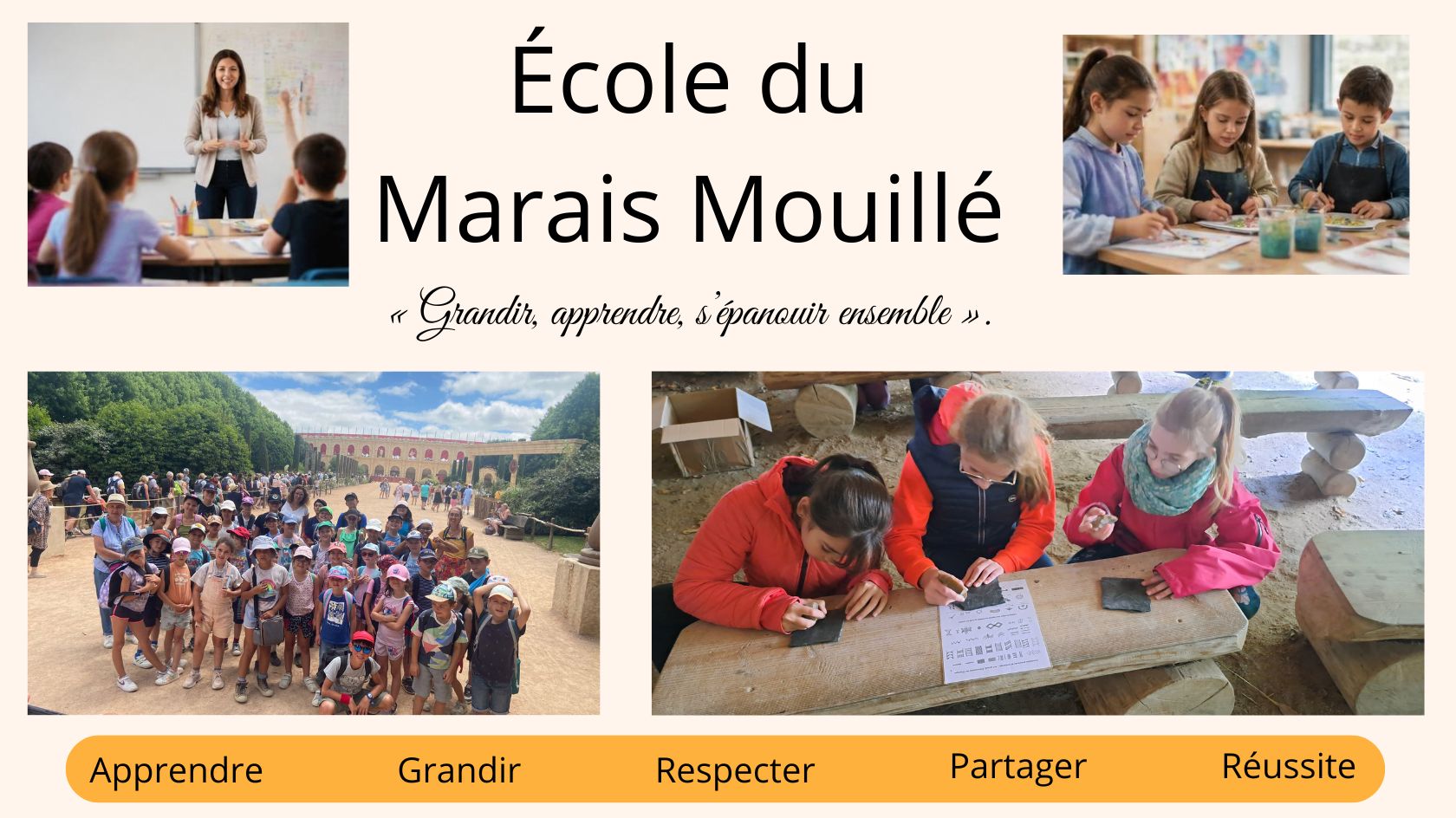 École du Marais Mouillé

« Grandir, apprendre, s'épanouir ensemble ».

Apprendre Grandir Respecter Partager Réussite